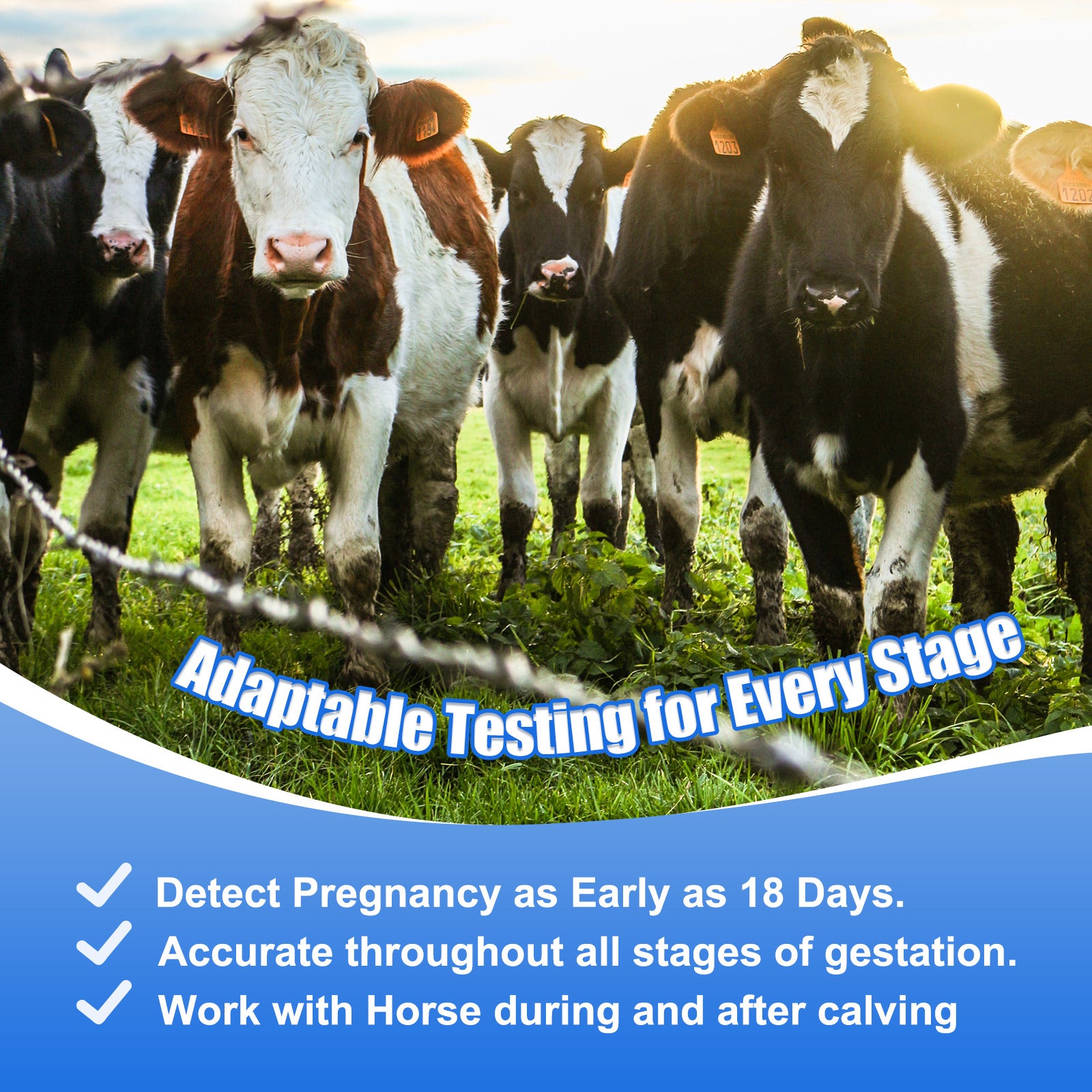 1203

1202

Adaptable Testing for Every Stage

Detect Pregnancy as Early as 18 Days.

Accurate throughout all stages of gestation.

Work with Horse during and after calving